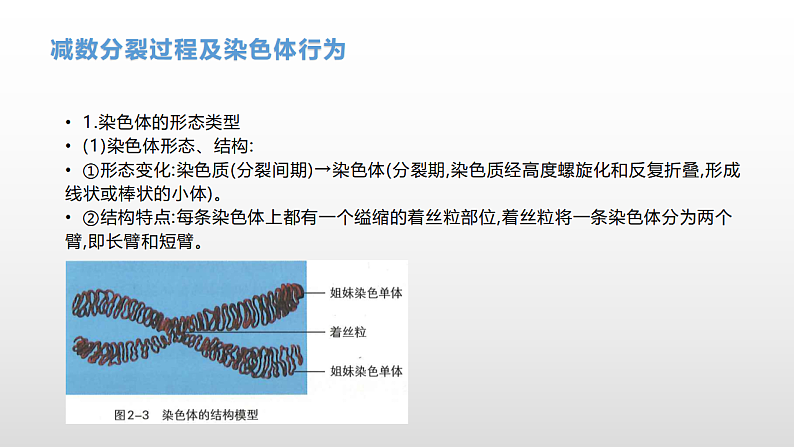 减数分裂过程及染色体行为

• 1.染色体的形态类型
• (1)染色体形态、结构:
• ①形态变化:染色质(分裂间期)→染色体(分裂期,染色质经高度螺旋化和反复折叠,形成线状或棒状的小体)。
• ②结构特点:每条染色体上都有一个缢缩的着丝粒部位,着丝粒将一条染色体分为两个臂,即长臂和短臂。

姐妹染色单体
着丝粒
姐妹染色单体
图2-3 染色体的结构模型